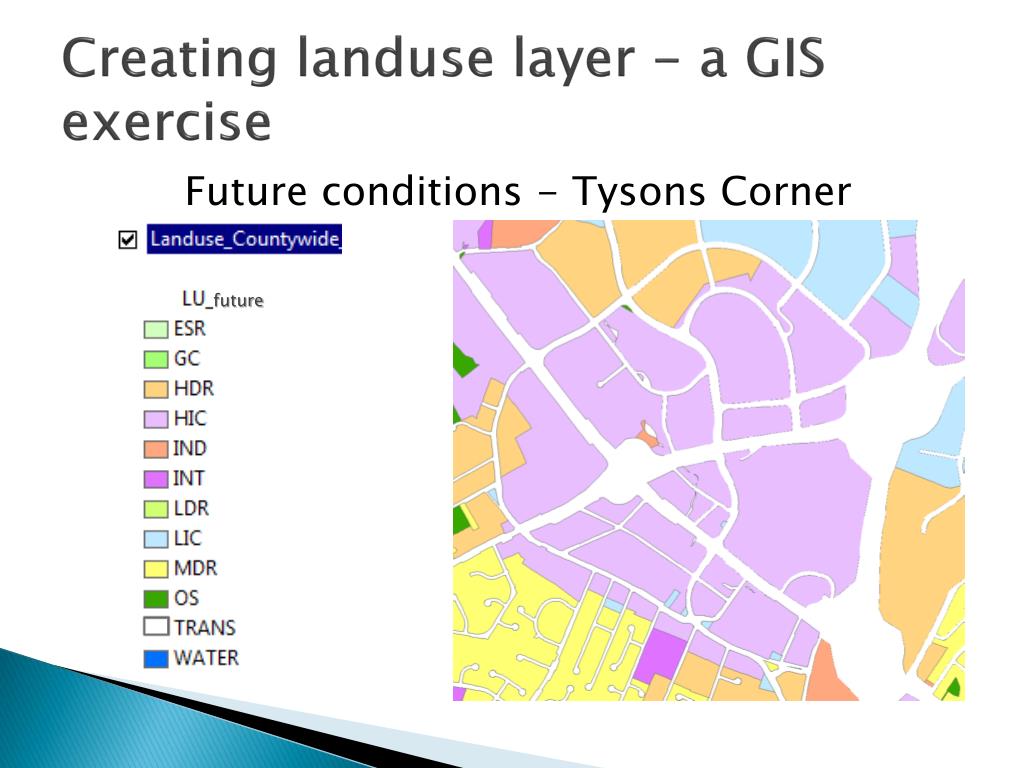 Creating landuse layer – a GIS exercise

Future conditions – Tysons Corner

Landuse_Countywide_

LU_future
ESR
GC
HDR
HIC
IND
INT
LDR
LIC
MDR
OS
TRANS
WATER